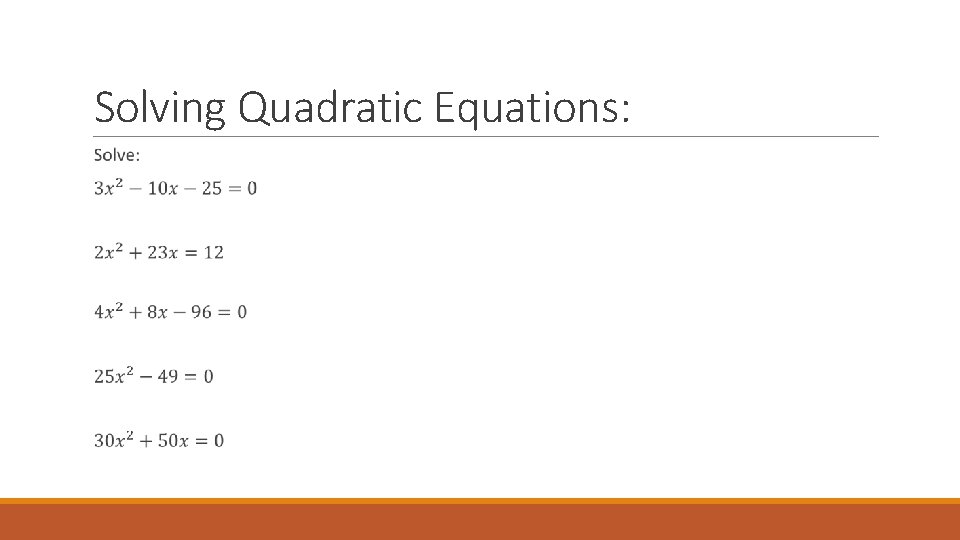 Solving Quadratic Equations:

Solve:

$3x^2 - 10x - 25 = 0$

$2x^2 + 23x = 12$

$4x^2 + 8x - 96 = 0$

$25x^2 - 49 = 0$

$30x^2 + 50x = 0$